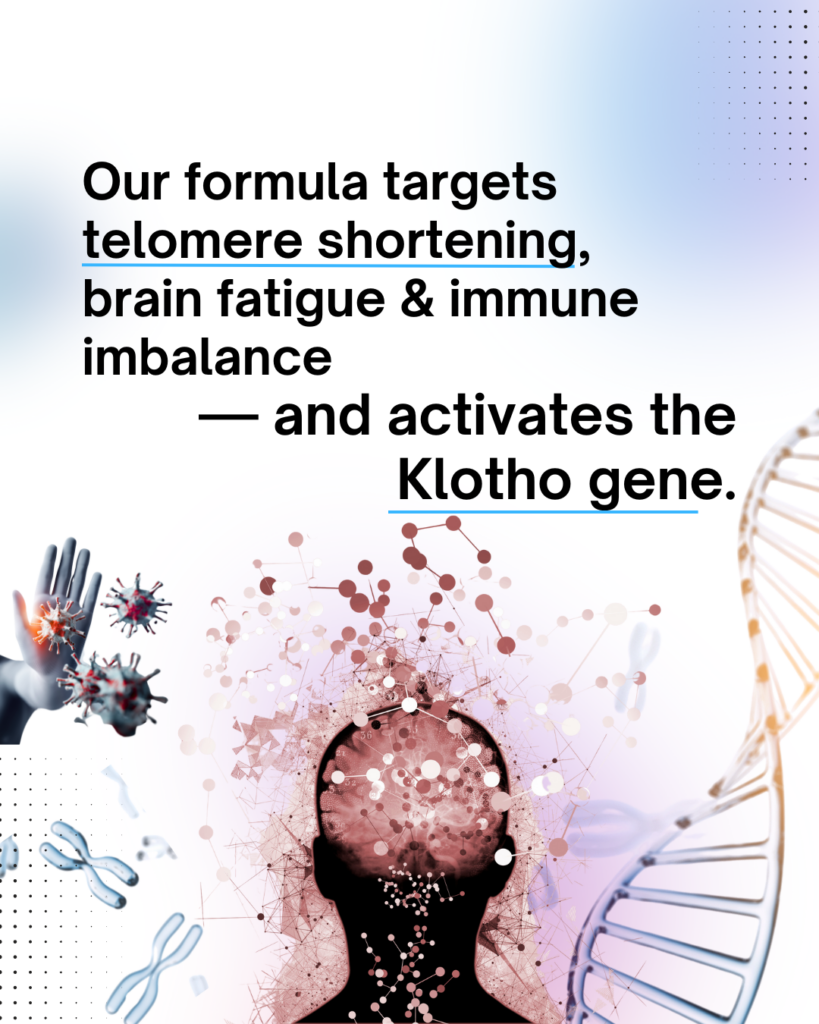 Our formula targets telomere shortening, brain fatigue & immune imbalance

— and activates the Klotho gene.